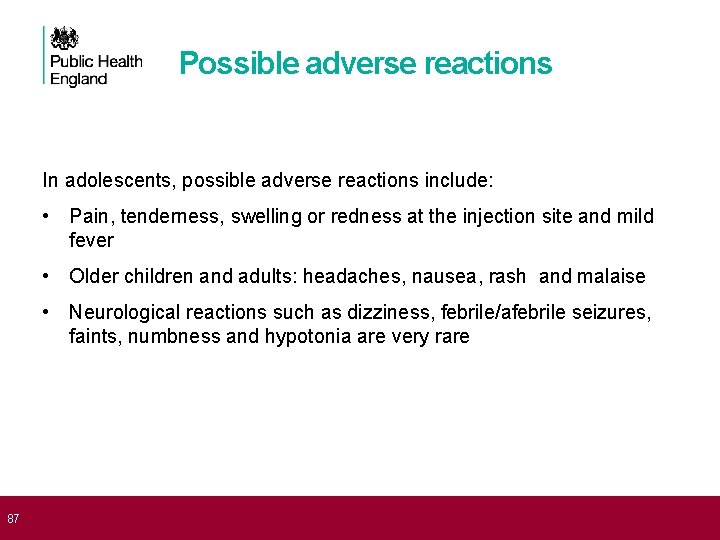 Public Health England

Possible adverse reactions

In adolescents, possible adverse reactions include:

• Pain, tenderness, swelling or redness at the injection site and mild fever

• Older children and adults: headaches, nausea, rash and malaise

• Neurological reactions such as dizziness, febrile/afebrile seizures, faints, numbness and hypotonia are very rare

87